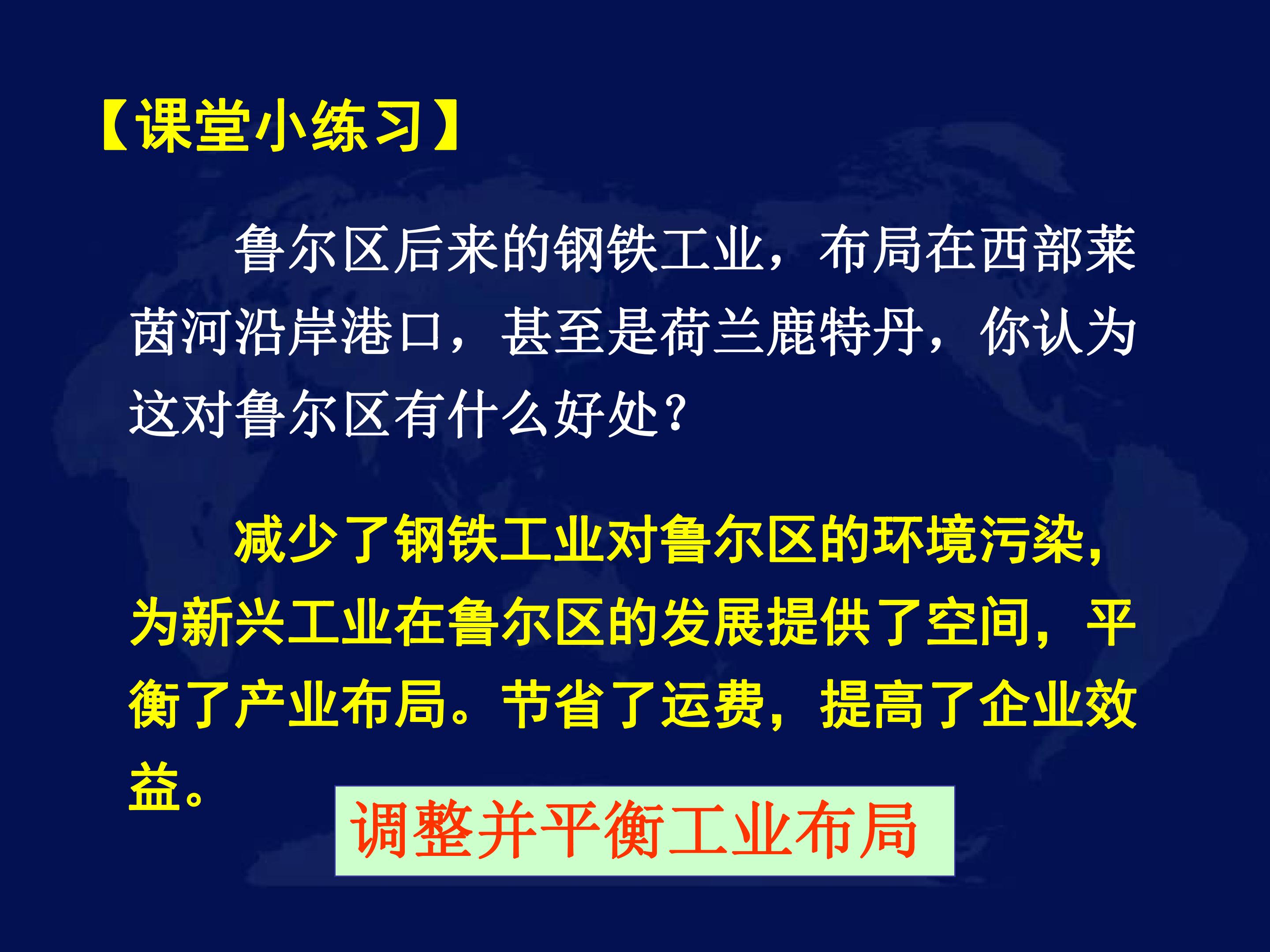 【课堂小练习】

鲁尔区后来的钢铁工业，布局在西部莱茵河沿岸港口，甚至是荷兰鹿特丹，你认为这对鲁尔区有什么好处？

减少了钢铁工业对鲁尔区的环境污染，为新兴工业在鲁尔区的发展提供了空间，平衡了产业布局。节省了运费，提高了企业效益。

调整并平衡工业布局